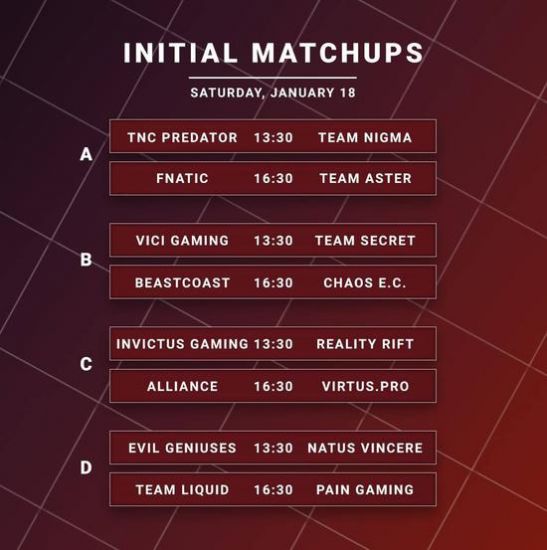 INITIAL MATCHUPS

SATURDAY, JANUARY 18

A
TNC PREDATOR 13:30 TEAM NIGMA
FNATIC 16:30 TEAM ASTER

B
VICI GAMING 13:30 TEAM SECRET
BEASTCOAST 16:30 CHAOS E.C.

C
INVICTUS GAMING 13:30 REALITY RIFT
ALLIANCE 16:30 VIRTUS.PRO

D
EVIL GENIUSES 13:30 NATUS VINCERE
TEAM LIQUID 16:30 PAIN GAMING